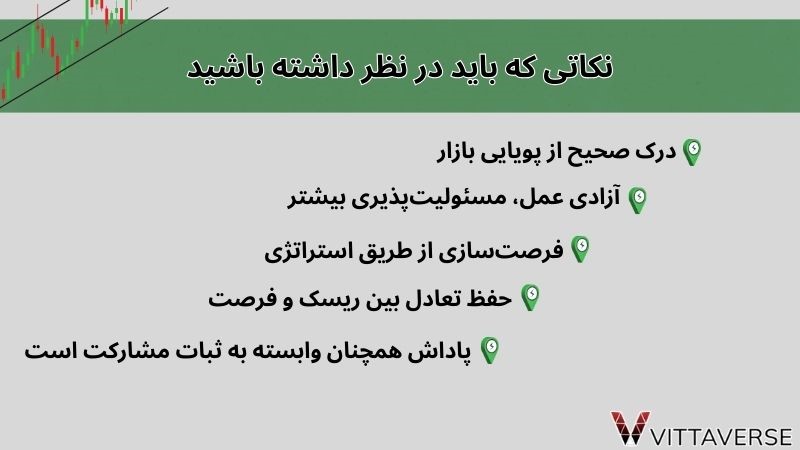 نکاتی که باید در نظر داشته باشید

درک صحیح از پویایی بازار

آزادی عمل، مسئولیت‌پذیری بیشتر

فرصت‌سازی از طریق استراتژی

حفظ تعادل بین ریسک و فرصت

پاداش همچنان وابسته به ثبات مشارکت است

VITTAVERSE